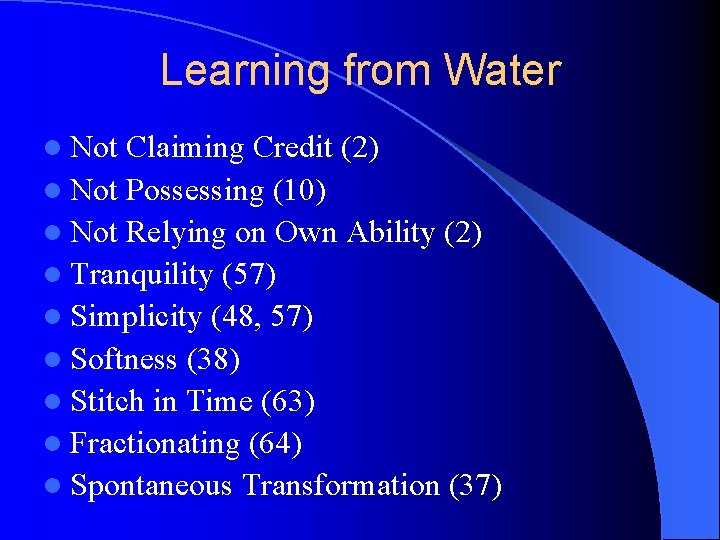 Learning from Water

- Not Claiming Credit (2)
- Not Possessing (10)
- Not Relying on Own Ability (2)
- Tranquility (57)
- Simplicity (48, 57)
- Softness (38)
- Stitch in Time (63)
- Fractionating (64)
- Spontaneous Transformation (37)